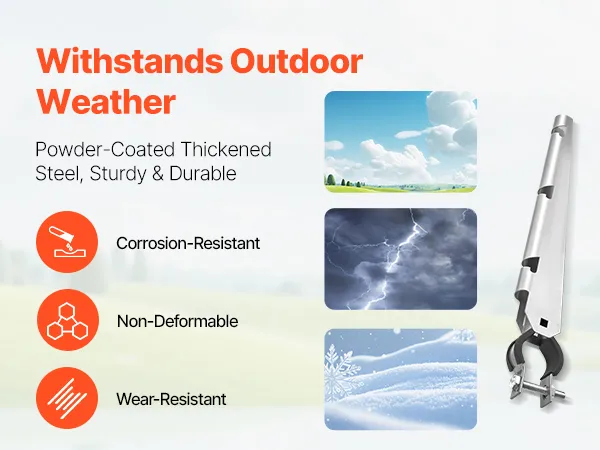 Withstands Outdoor Weather

Powder-Coated Thickened Steel, Sturdy & Durable

Corrosion-Resistant

Non-Deformable

Wear-Resistant